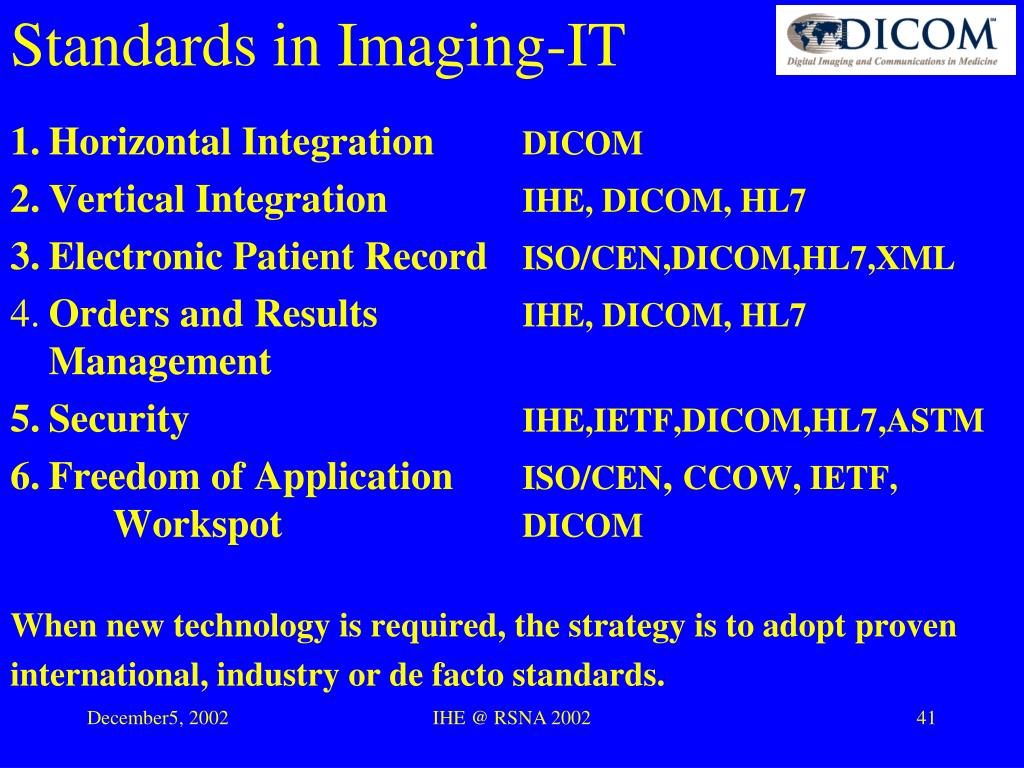 Standards in Imaging-IT

DICOM
Digital Imaging and Communications in Medicine

1. Horizontal Integration DICOM
2. Vertical Integration IHE, DICOM, HL7
3. Electronic Patient Record ISO/CEN,DICOM,HL7,XML
4. Orders and Results Management IHE, DICOM, HL7
5. Security IHE,IETF,DICOM,HL7,ASTM
6. Freedom of Application Workspot ISO/CEN, CCOW, IETF, DICOM

When new technology is required, the strategy is to adopt proven international, industry or de facto standards.

December5, 2002 IHE @ RSNA 2002 41